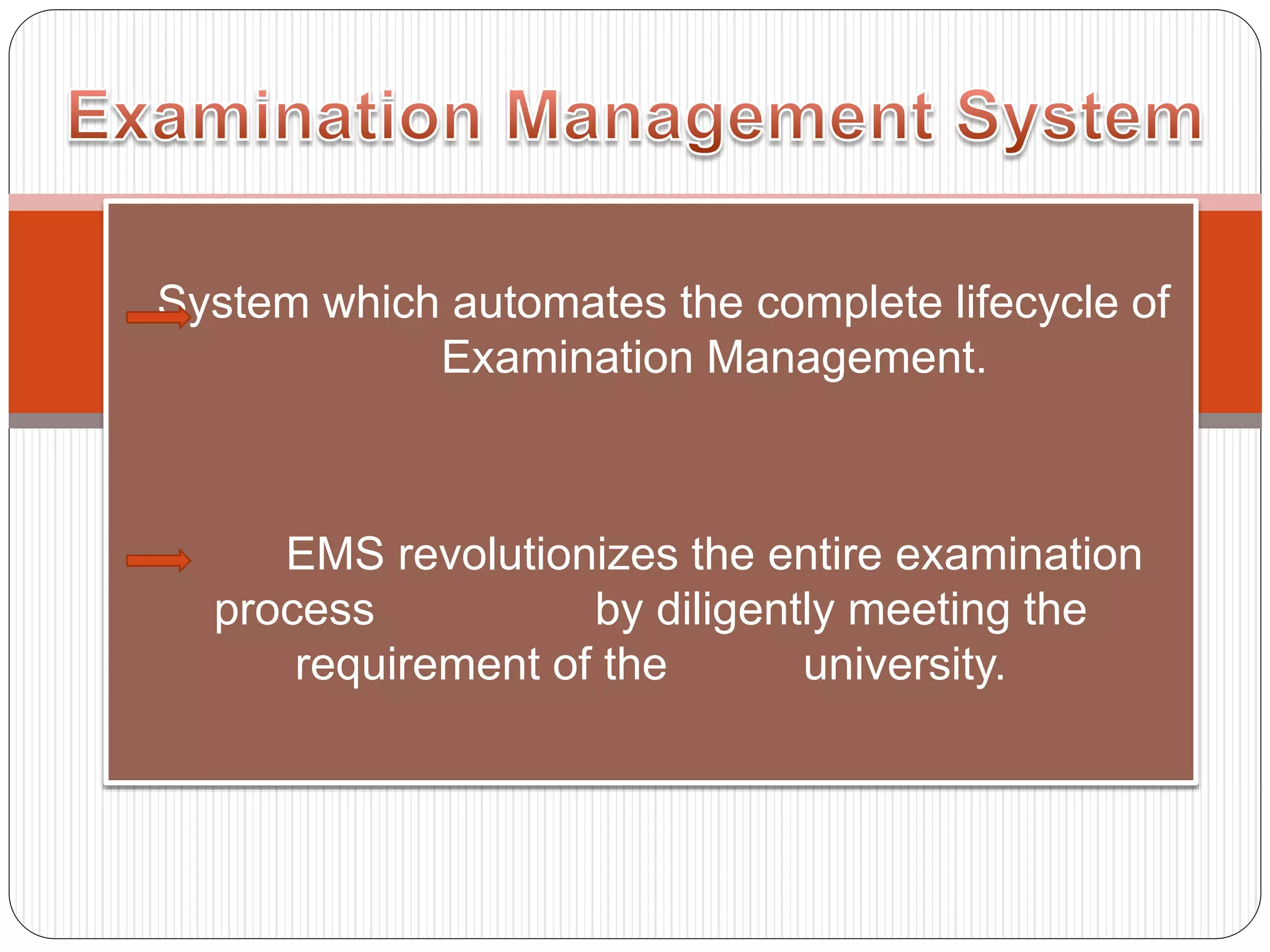 Examination Management System

System which automates the complete lifecycle of Examination Management.

EMS revolutionizes the entire examination process by diligently meeting the requirement of the university.